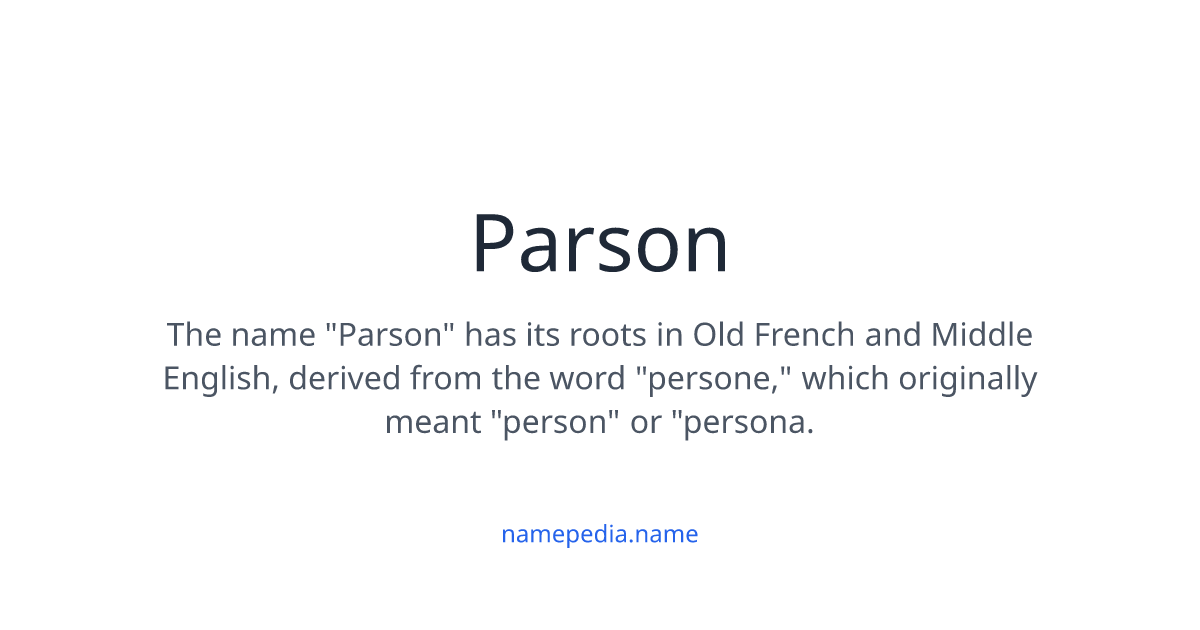 Parson

The name "Parson" has its roots in Old French and Middle English, derived from the word "persone," which originally meant "person" or "persona.

namepedia.name